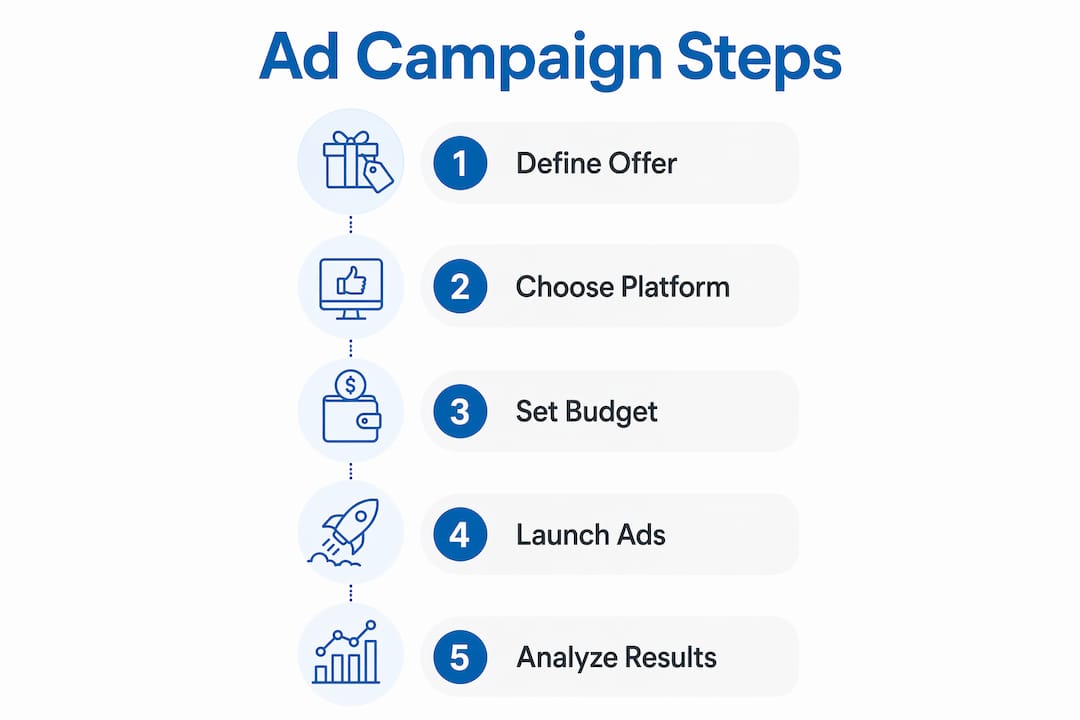 Ad Campaign Steps

1 Define Offer

2 Choose Platform

3 Set Budget

4 Launch Ads

5 Analyze Results